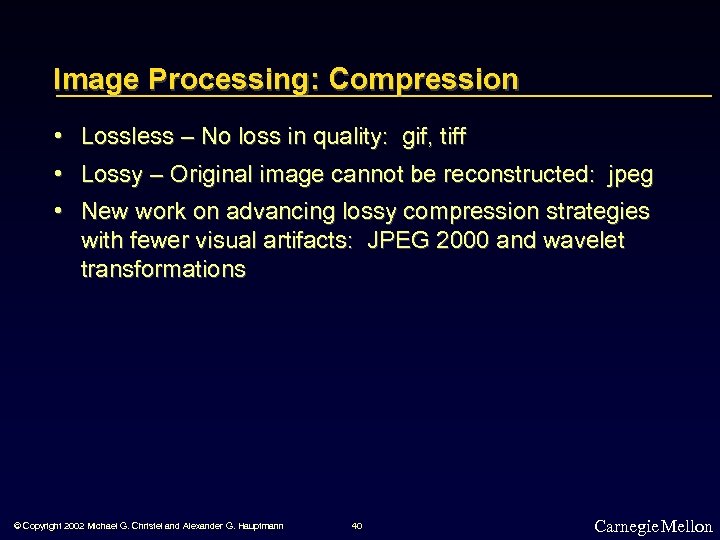 Image Processing: Compression

• Lossless – No loss in quality: gif, tiff

• Lossy – Original image cannot be reconstructed: jpeg

• New work on advancing lossy compression strategies with fewer visual artifacts: JPEG 2000 and wavelet transformations

© Copyright 2002 Michael G. Christel and Alexander G. Hauptmann 40 Carnegie Mellon